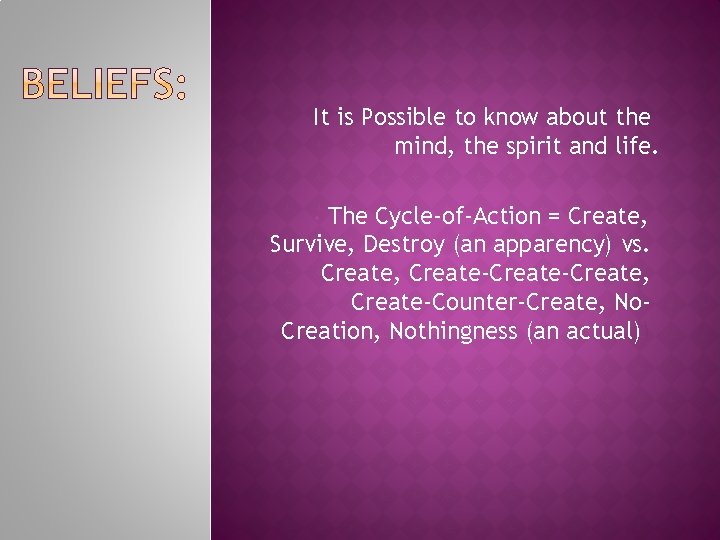 BELIEFS:

It is Possible to know about the mind, the spirit and life.

The Cycle-of-Action = Create, Survive, Destroy (an apparency) vs. Create, Create-Create-Create, Create-Counter-Create, No-Creation, Nothingness (an actual)